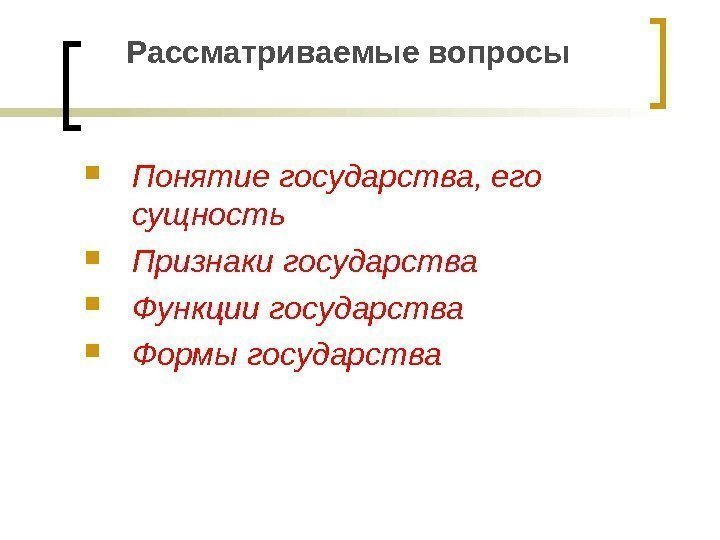 Рассматриваемые вопросы

- Понятие государства, его сущность
- Признаки государства
- Функции государства
- Формы государства